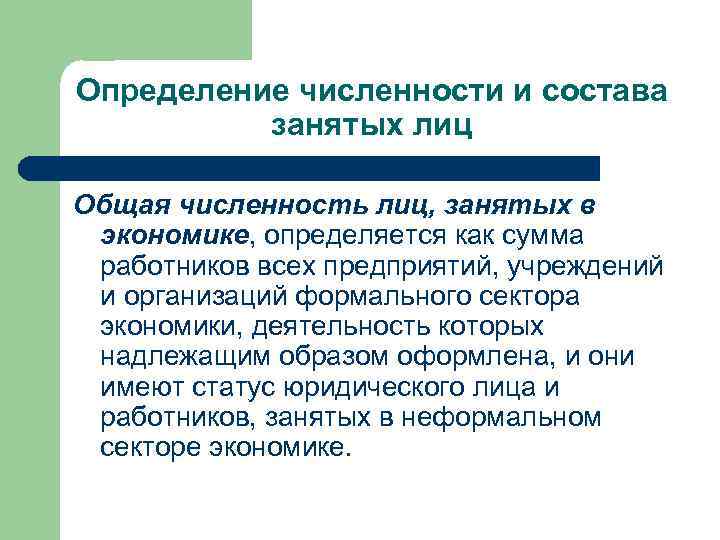 Определение численности и состава занятых лиц

Общая численность лиц, занятых в экономике, определяется как сумма работников всех предприятий, учреждений и организаций формального сектора экономики, деятельность которых надлежащим образом оформлена, и они имеют статус юридического лица и работников, занятых в неформальном секторе экономике.